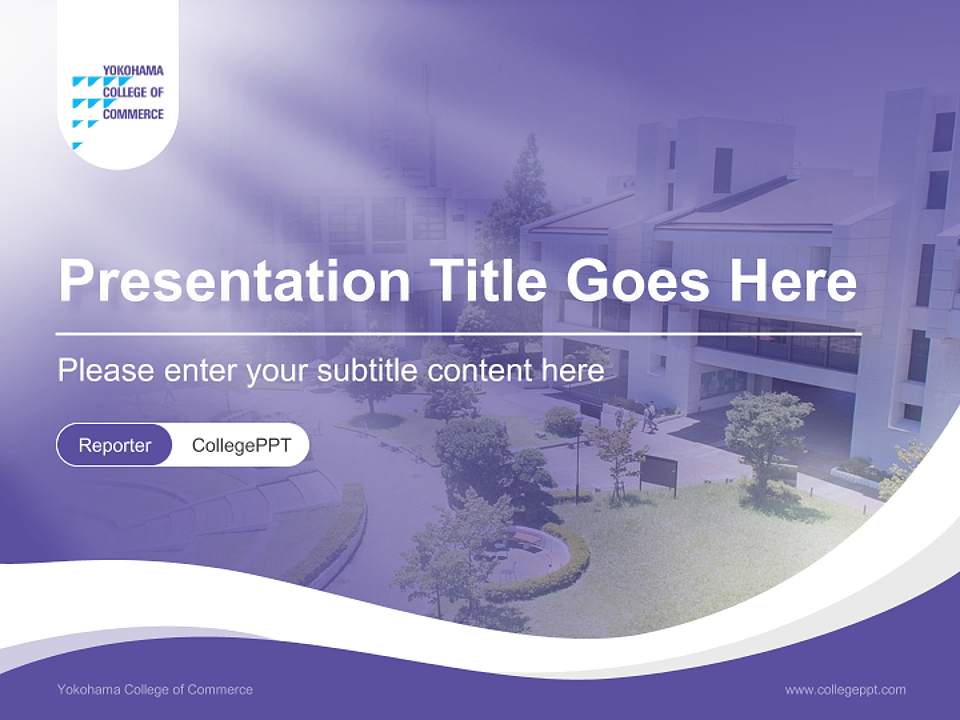 YOKOHAMA
COLLEGE OF
COMMERCE

Presentation Title Goes Here

Please enter your subtitle content here

Reporter CollegePPT

Yokohama College of Commerce

www.collegeppt.com